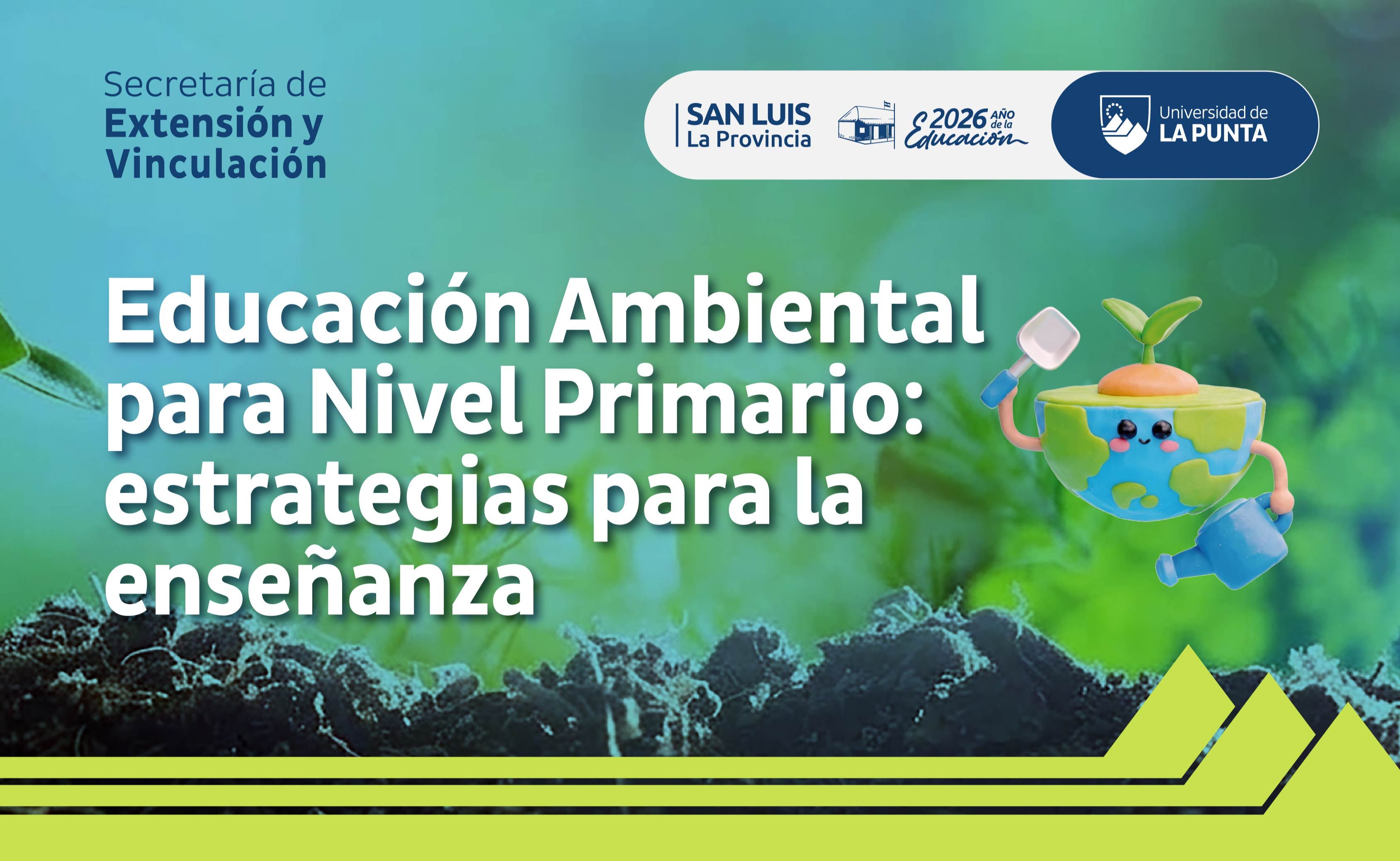 Secretaría de Extensión y Vinculación

SAN LUIS La Provincia

2026 AÑO de la Educación

Universidad de LA PUNTA

Educación Ambiental para Nivel Primario: estrategias para la enseñanza